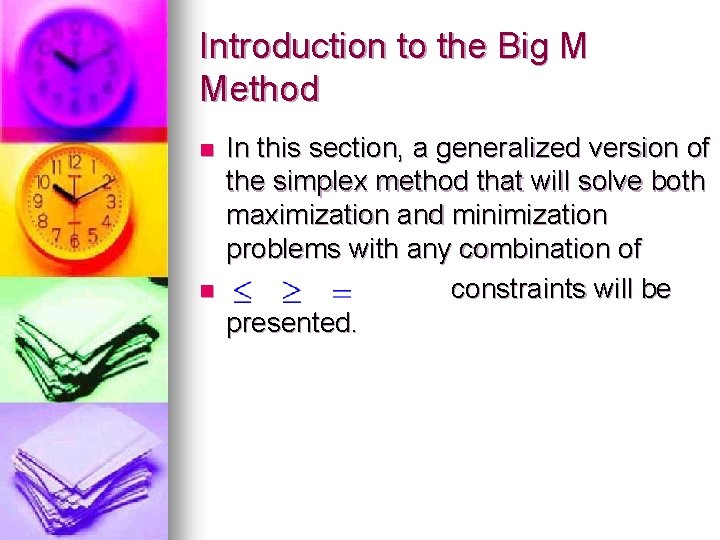 Introduction to the Big M Method

In this section, a generalized version of the simplex method that will solve both maximization and minimization problems with any combination of

$\leq$ $\geq$ $=$ constraints will be presented.